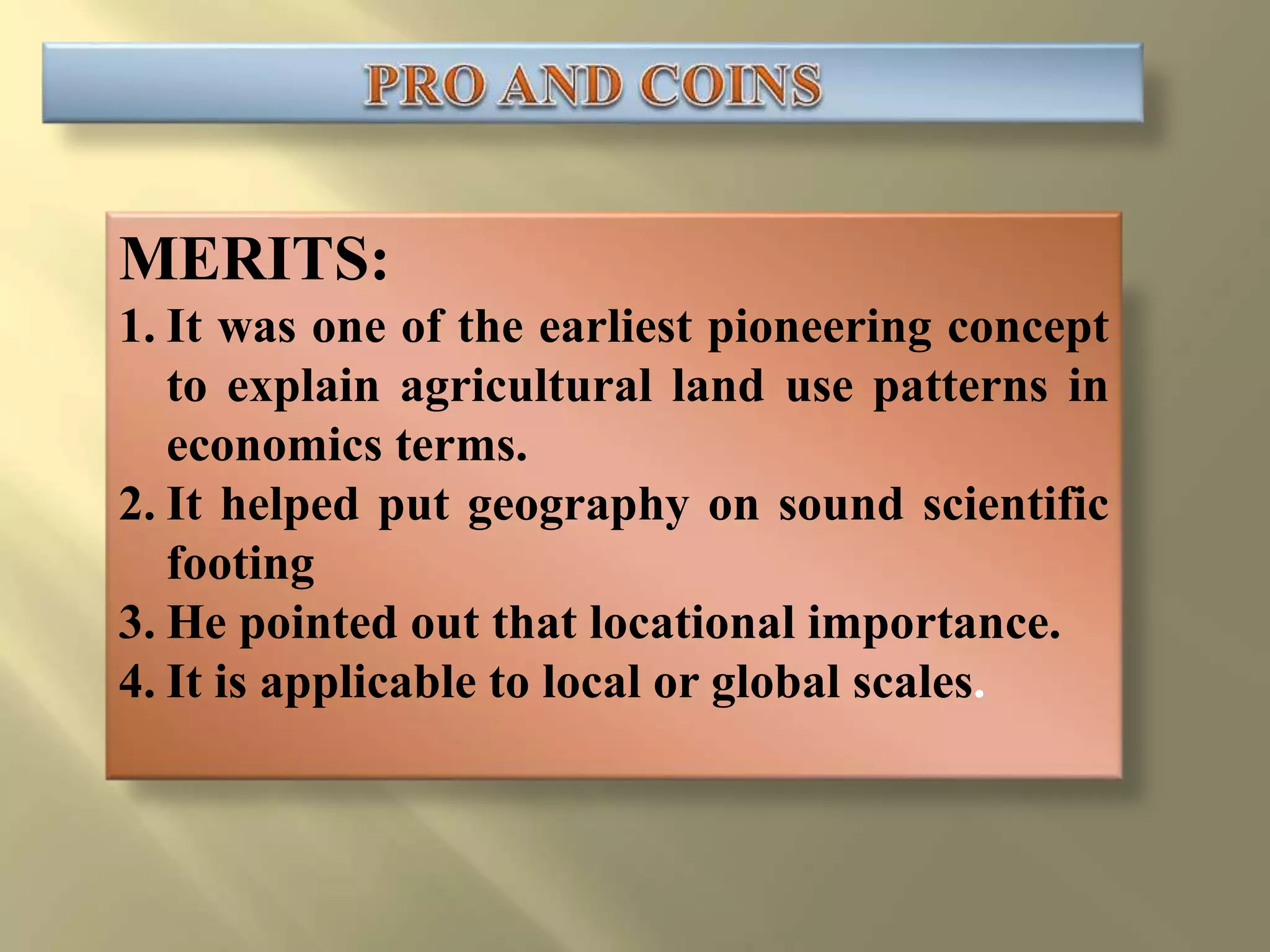 PRO AND COINS

MERITS:
1. It was one of the earliest pioneering concept to explain agricultural land use patterns in economics terms.
2. It helped put geography on sound scientific footing
3. He pointed out that locational importance.
4. It is applicable to local or global scales.